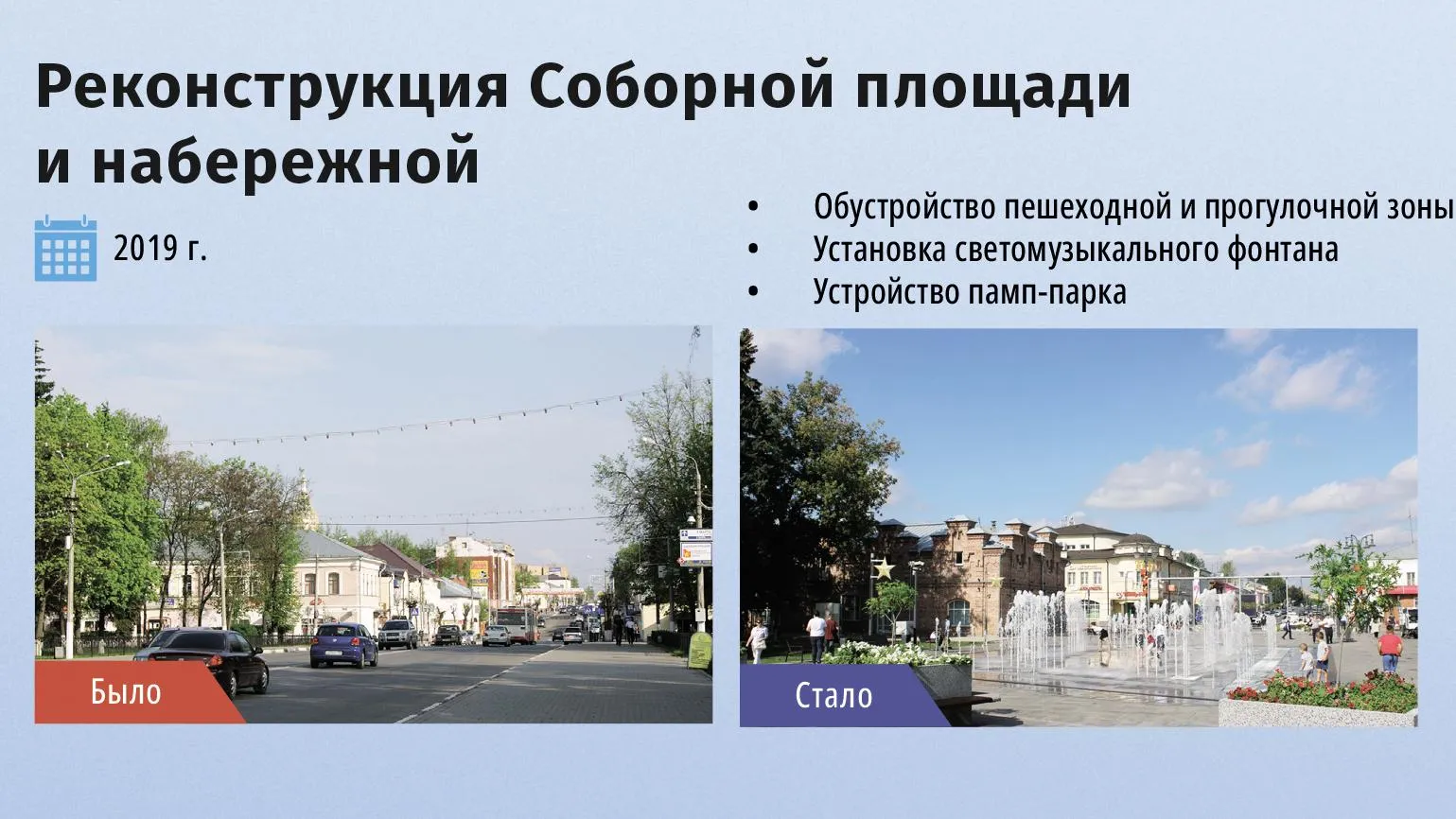 Реконструкция Соборной площади и набережной

2019 г.

• Обустройство пешеходной и прогулочной зоны
• Установка светомузыкального фонтана
• Устройство памп-парка

Было

Стало